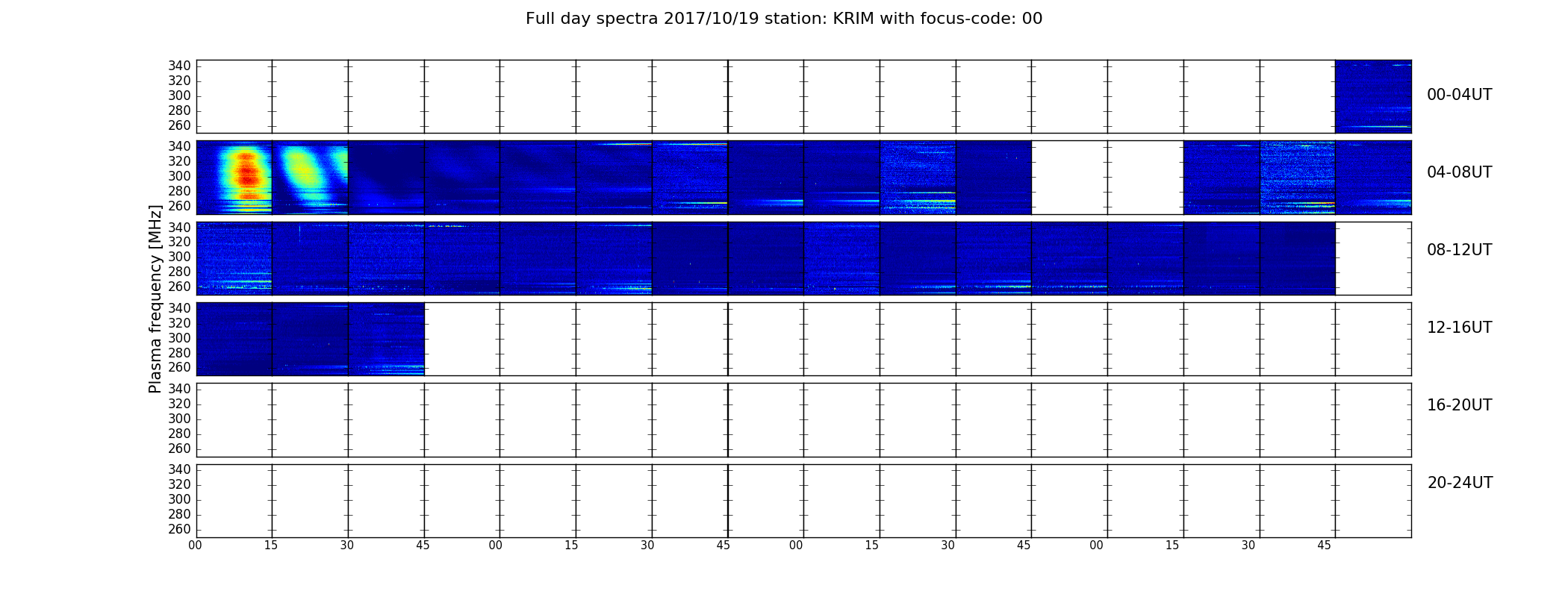 Full day spectra 2017/10/19 station: KRIM with focus-code: 00

Plasma frequency [MHz]

340
320
300
280
260

00-04UT

340
320
300
280
260

04-08UT

340
320
300
280
260

08-12UT

340
320
300
280
260

12-16UT

340
320
300
280
260

16-20UT

340
320
300
280
260

20-24UT

00 15 30 45 00 15 30 45 00 15 30 45 00 15 30 45